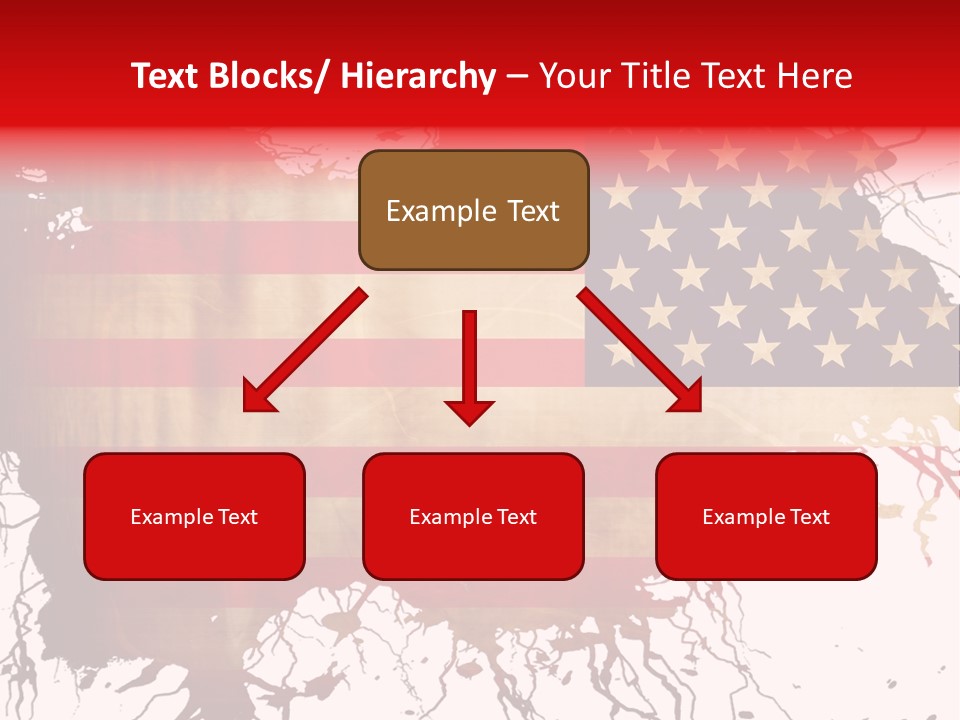 Text Blocks/ Hierarchy – Your Title Text Here

Example Text

Example Text

Example Text

Example Text